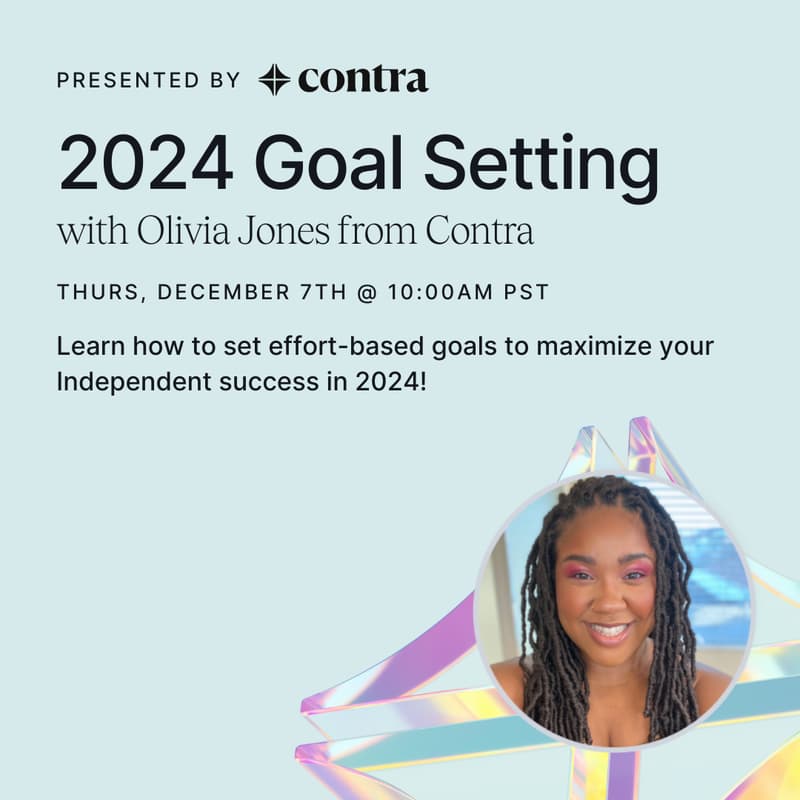 PRESENTED BY contra

2024 Goal Setting

with Olivia Jones from Contra

THURS, DECEMBER 7TH @ 10:00AM PST

Learn how to set effort-based goals to maximize your Independent success in 2024!